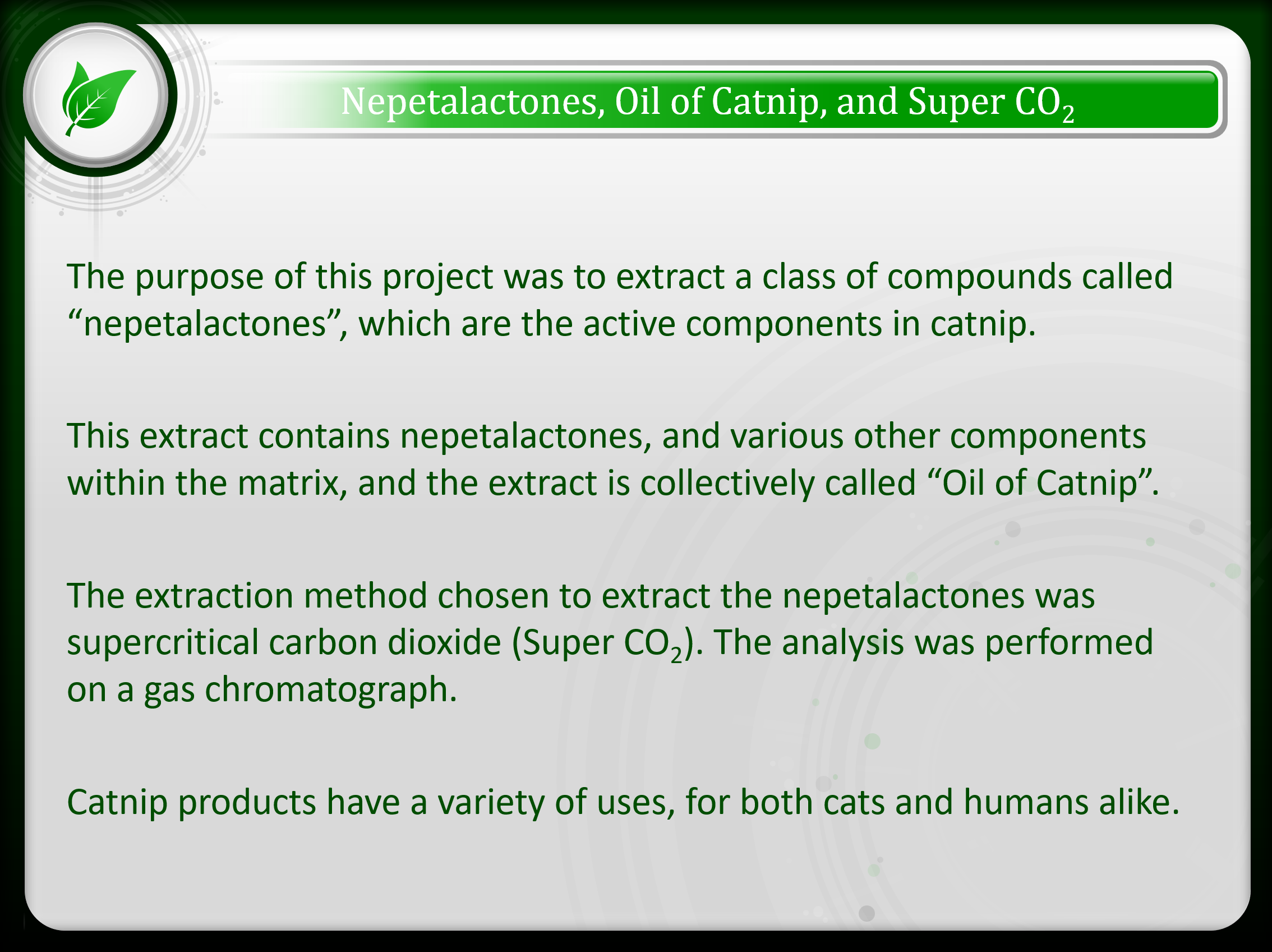 Nepetalactones, Oil of Catnip, and Super $CO_2$

The purpose of this project was to extract a class of compounds called “nepetalactones”, which are the active components in catnip.

This extract contains nepetalactones, and various other components within the matrix, and the extract is collectively called “Oil of Catnip”.

The extraction method chosen to extract the nepetalactones was supercritical carbon dioxide (Super $CO_2$). The analysis was performed on a gas chromatograph.

Catnip products have a variety of uses, for both cats and humans alike.